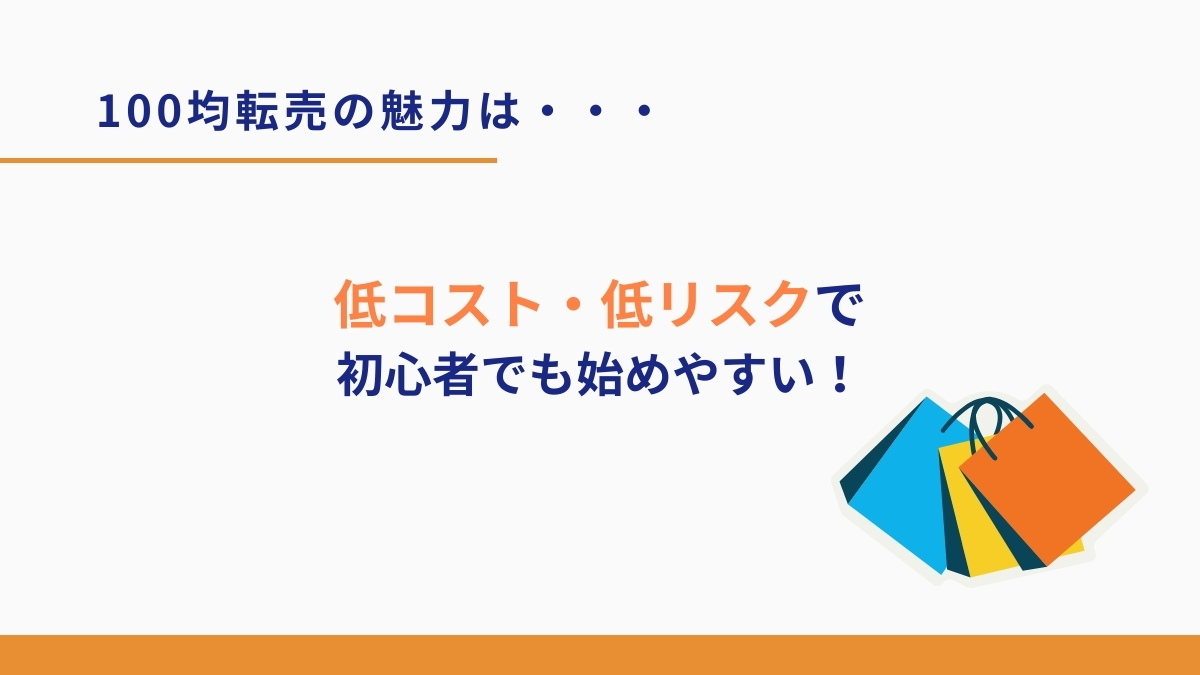 100均転売の魅力は・・・

低コスト・低リスクで
初心者でも始めやすい！